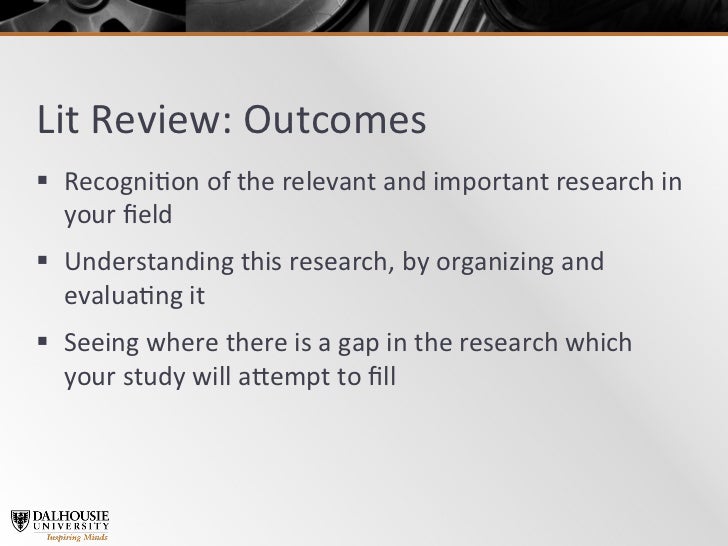 Lit Review: Outcomes

▪ Recognition of the relevant and important research in your field

▪ Understanding this research, by organizing and evaluating it

▪ Seeing where there is a gap in the research which your study will attempt to fill

DALHOUSIE UNIVERSITY
Inspiring Minds